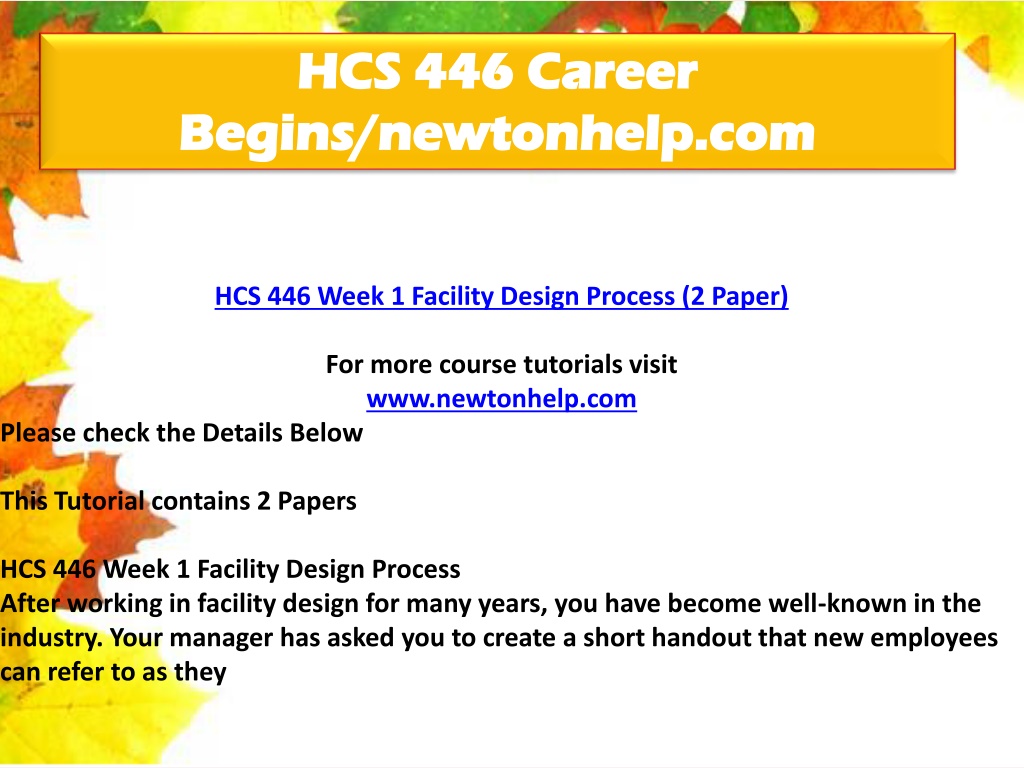 HCS 446 Career Begins/newtonhelp.com

HCS 446 Week 1 Facility Design Process (2 Paper)

For more course tutorials visit
www.newtonhelp.com
Please check the Details Below

This Tutorial contains 2 Papers

HCS 446 Week 1 Facility Design Process
After working in facility design for many years, you have become well-known in the industry. Your manager has asked you to create a short handout that new employees can refer to as they